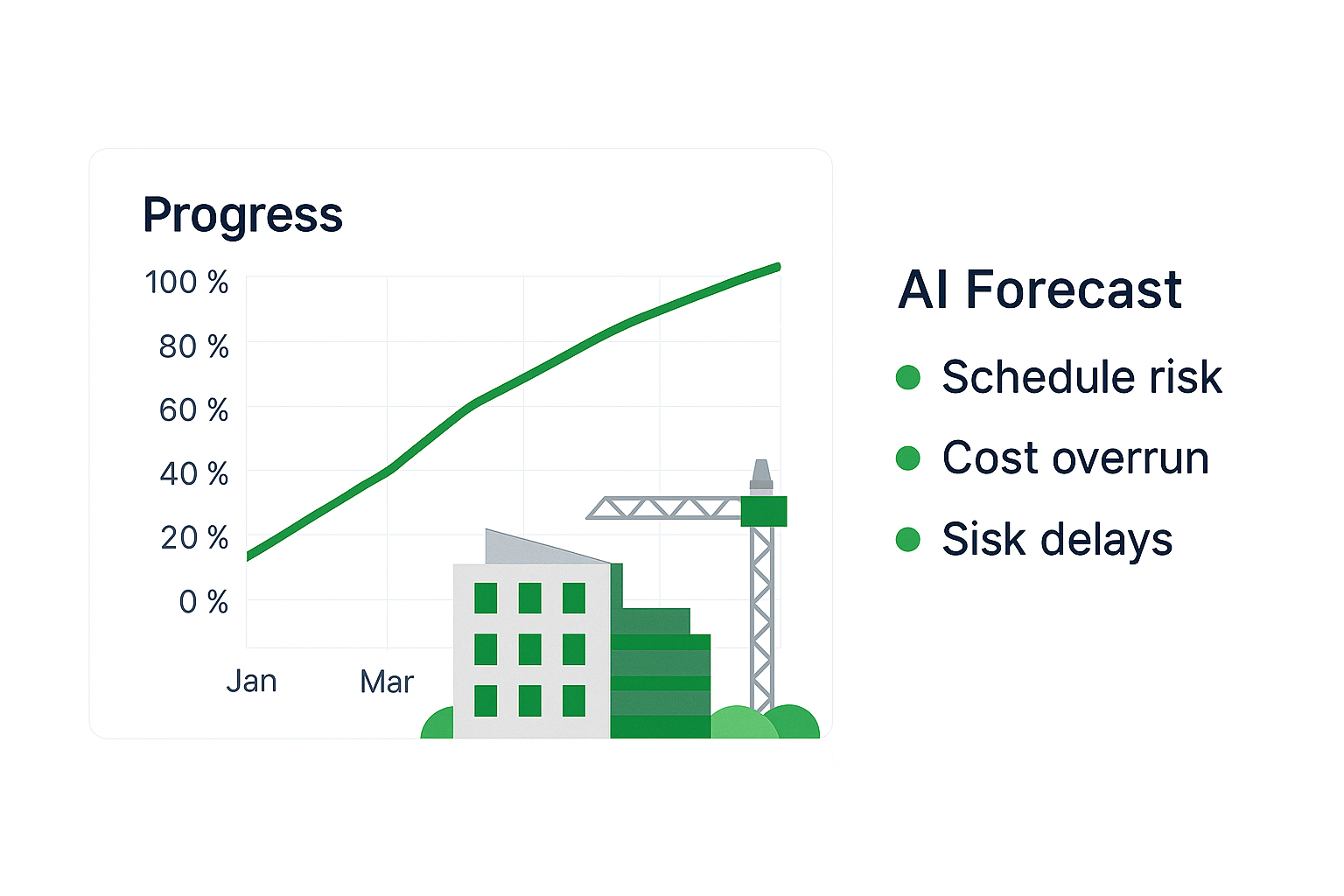 Progress

100 %
80 %
60 %
40 %
20 %
0 %

Jan
Mar

AI Forecast

Schedule risk

Cost overrun

Sisk delays